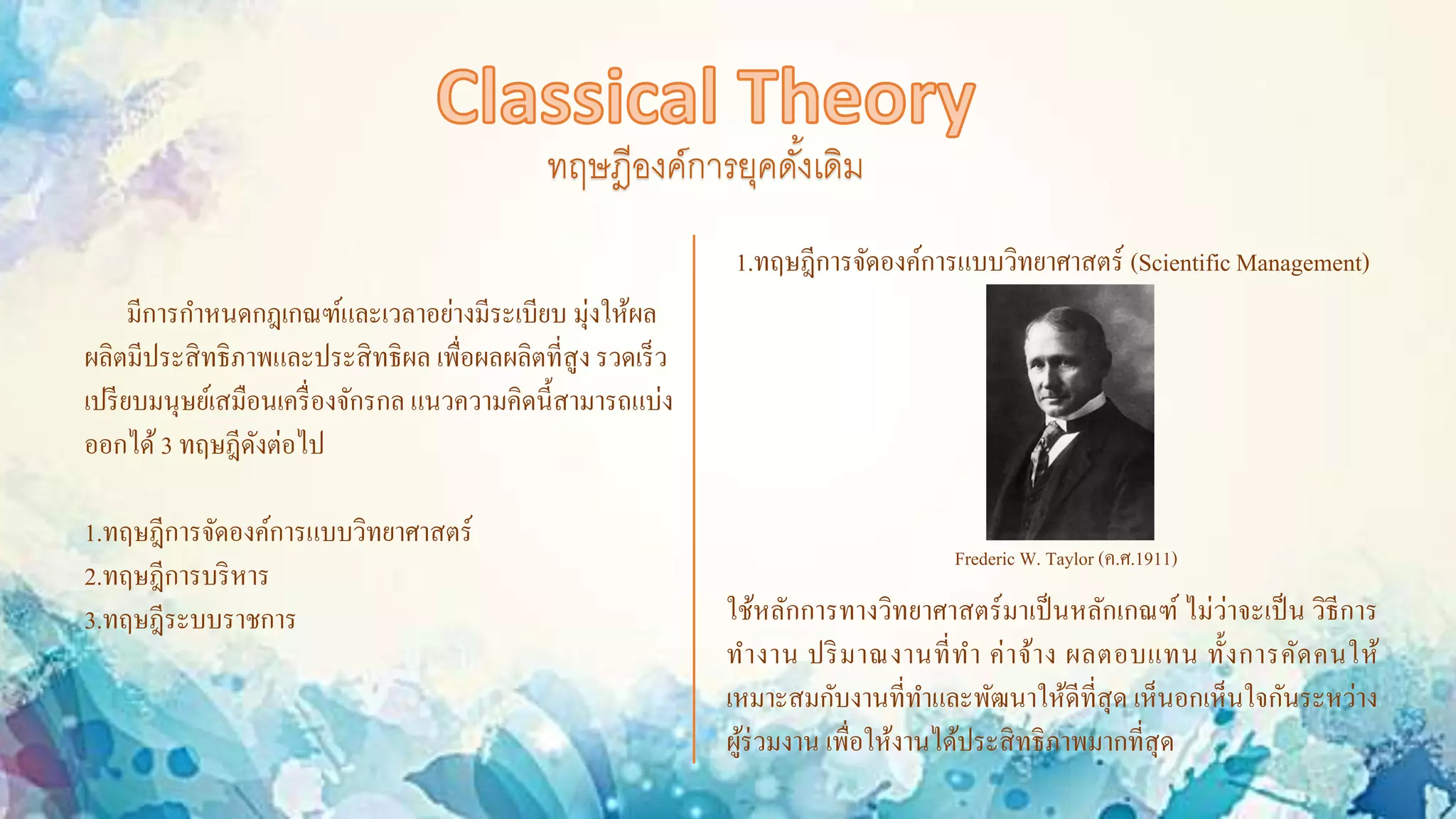 Classical Theory
ทฤษฎีองค์การยุคดั้งเดิม

มีการกำหนดกฎเกณฑ์และเวลาอย่างมีระเบียบ มุ่งให้ผลผลิตมีประสิทธิภาพและประสิทธิผล เพื่อผลผลิตที่สูง รวดเร็ว เปรียบมนุษย์เสมือนเครื่องจักรกล แนวความคิดนี้สามารถแบ่งออกได้ 3 ทฤษฎีดังต่อไป

1.ทฤษฎีการจัดองค์การแบบวิทยาศาสตร์
2.ทฤษฎีการบริหาร
3.ทฤษฎีระบบราชการ

1.ทฤษฎีการจัดองค์การแบบวิทยาศาสตร์ (Scientific Management)

Frederic W. Taylor (ค.ศ.1911)

ใช้หลักการทางวิทยาศาสตร์มาเป็นหลักเกณฑ์ ไม่ว่าจะเป็น วิธีการทำงาน ปริมาณงานที่ทำ ค่าจ้าง ผลตอบแทน ทั้งการคัดคนให้เหมาะสมกับงานที่ทำและพัฒนาให้ดีที่สุด เห็นอกเห็นใจกันระหว่างผู้ร่วมงาน เพื่อให้งานได้ประสิทธิภาพมากที่สุด